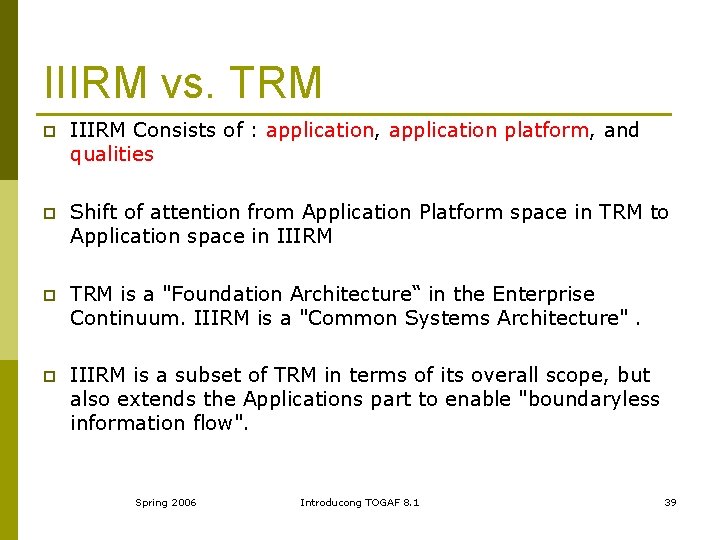 IIIRM vs. TRM

IIIRM Consists of : application, application platform, and qualities

Shift of attention from Application Platform space in TRM to Application space in IIIRM

TRM is a "Foundation Architecture“ in the Enterprise Continuum. IIIRM is a "Common Systems Architecture" .

IIIRM is a subset of TRM in terms of its overall scope, but also extends the Applications part to enable "boundaryless information flow".

Spring 2006

Introducong TOGAF 8.1

39